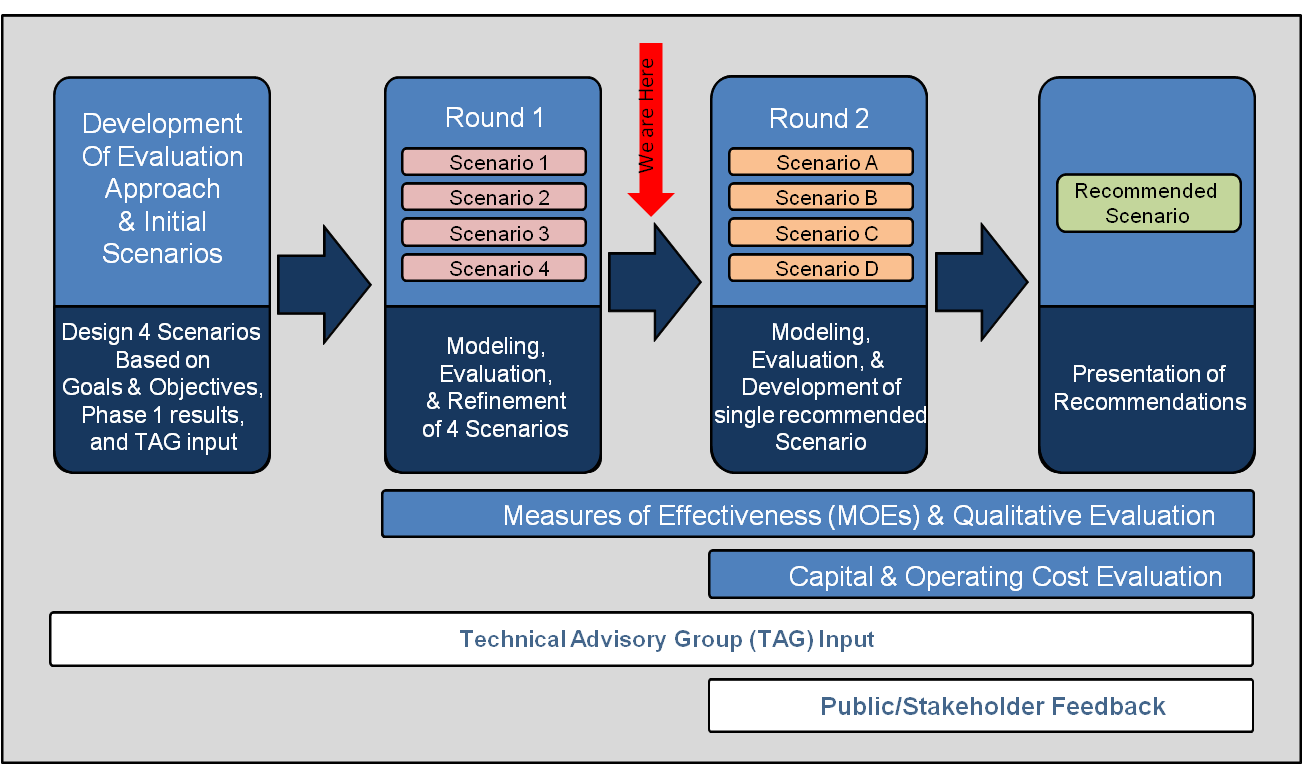 Development Of Evaluation Approach & Initial Scenarios

Design 4 Scenarios Based on Goals & Objectives, Phase 1 results, and TAG input

Round 1

Scenario 1

Scenario 2

Scenario 3

Scenario 4

Modeling, Evaluation, & Refinement of 4 Scenarios

We are Here

Round 2

Scenario A

Scenario B

Scenario C

Scenario D

Modeling, Evaluation, & Development of single recommended Scenario

Recommended Scenario

Presentation of Recommendations

Measures of Effectiveness (MOEs) & Qualitative Evaluation

Capital & Operating Cost Evaluation

Technical Advisory Group (TAG) Input

Public/Stakeholder Feedback